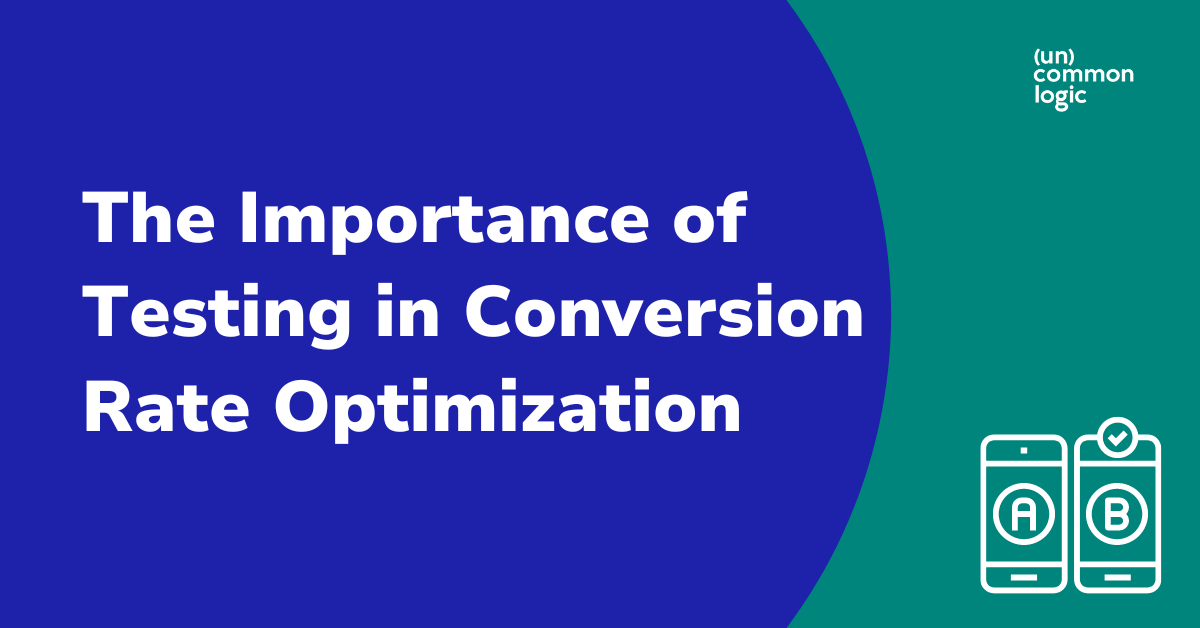 (un)
common
logic

The Importance of Testing in Conversion Rate Optimization

A

B